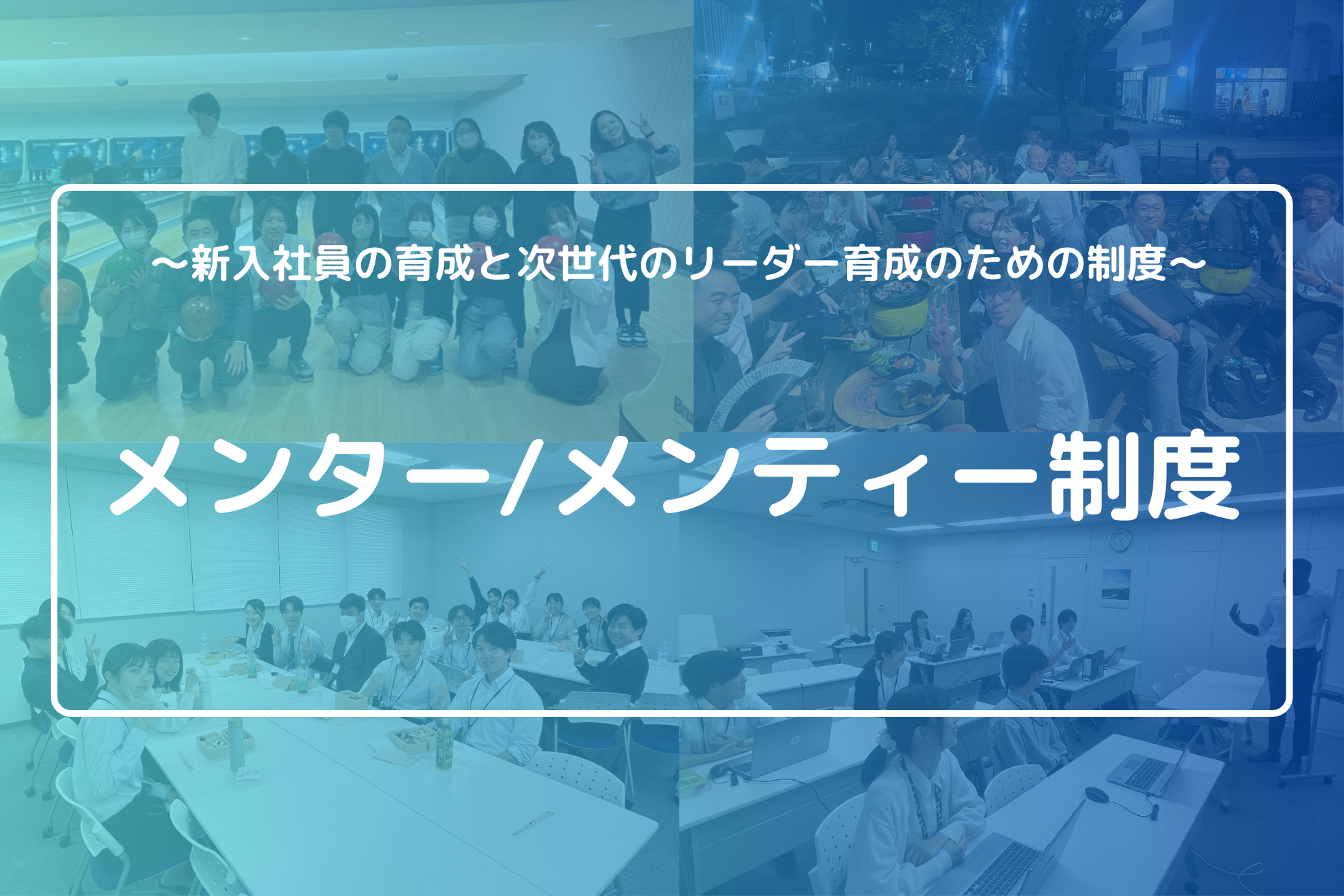 ～新入社員の育成と次世代のリーダー育成のための制度～

メンター/メンティー制度